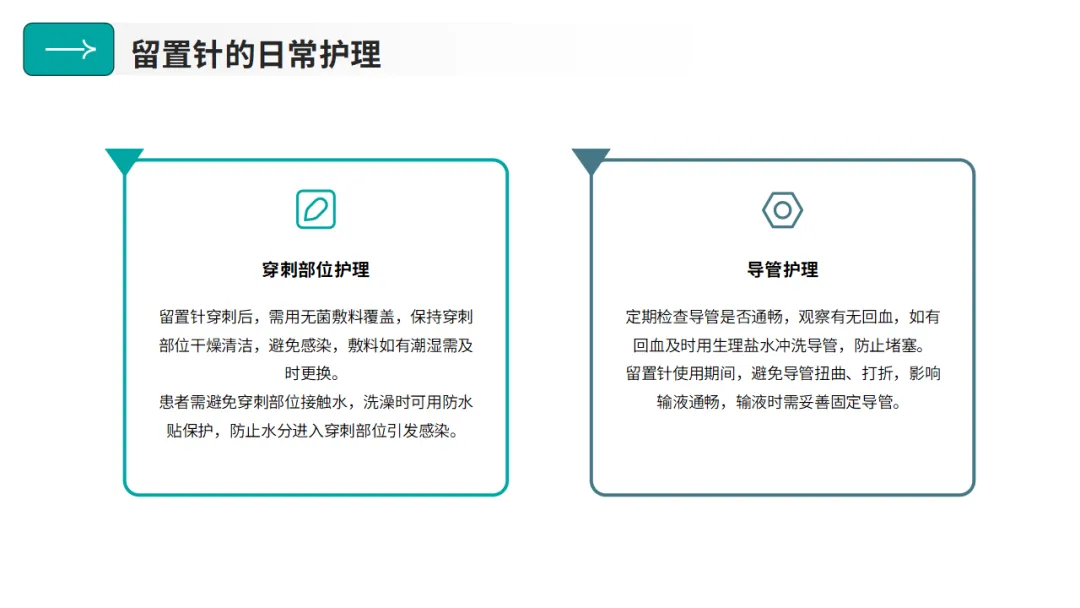 留置针的日常护理

穿刺部位护理

留置针穿刺后，需用无菌敷料覆盖，保持穿刺部位干燥清洁，避免感染，敷料如有潮湿需及时更换。
患者需避免穿刺部位接触水，洗澡时可用防水贴保护，防止水分进入穿刺部位引发感染。

导管护理

定期检查导管是否通畅，观察有无回血，如有回血及时用生理盐水冲洗导管，防止堵塞。
留置针使用期间，避免导管扭曲、打折，影响输液通畅，输液时需妥善固定导管。